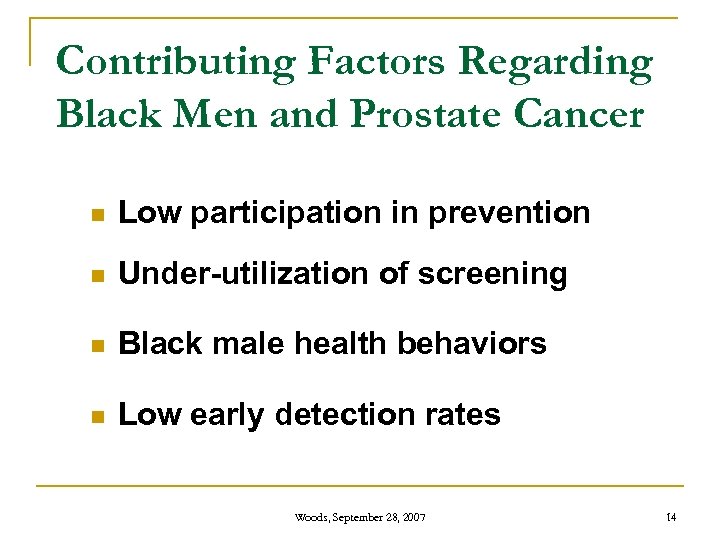 Contributing Factors Regarding Black Men and Prostate Cancer

- Low participation in prevention
- Under-utilization of screening
- Black male health behaviors
- Low early detection rates

Woods, September 28, 2007

14